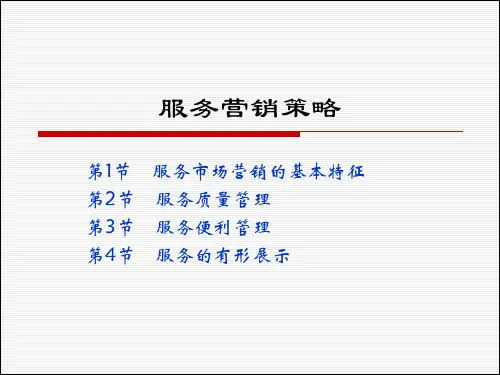 服务营销策略

第1节　服务市场营销的基本特征
第2节　服务质量管理
第3节　服务便利管理
第4节　服务的有形展示